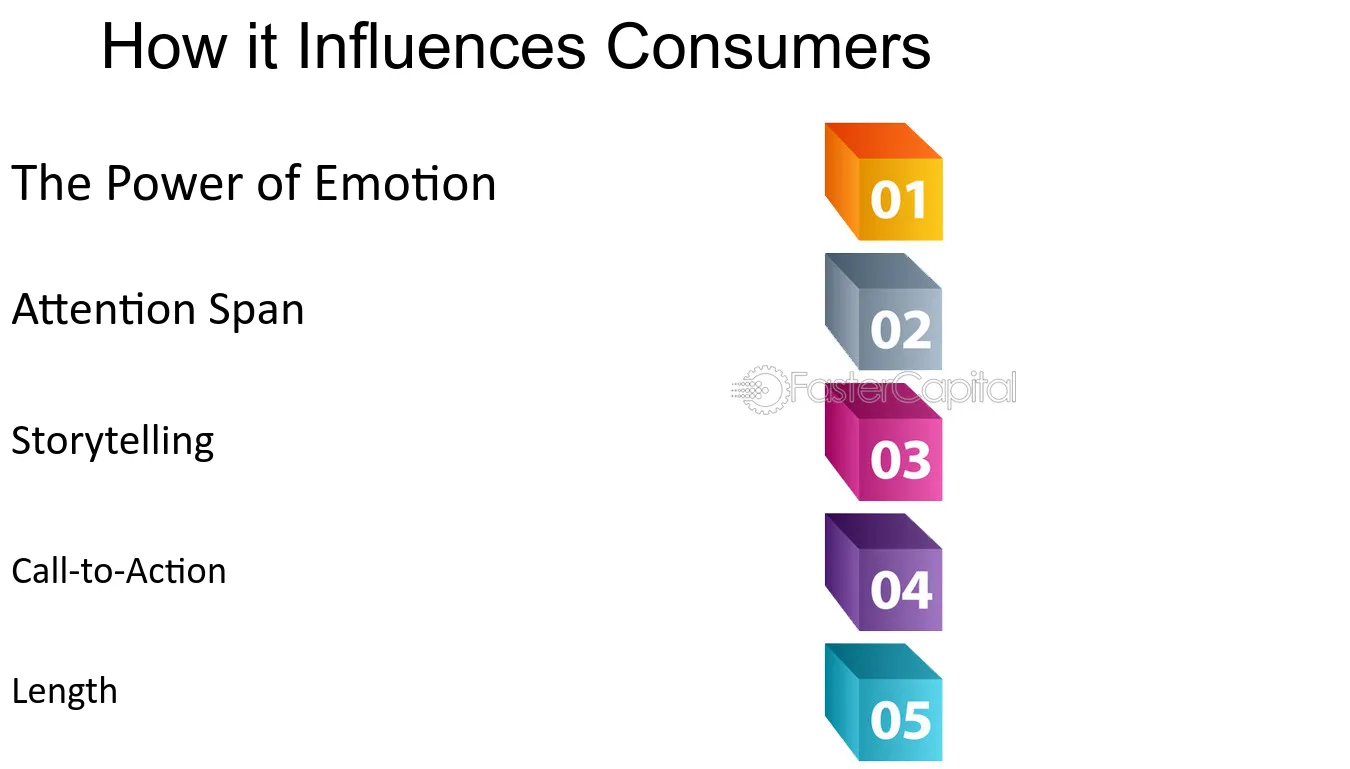 How it Influences Consumers

The Power of Emotion

01

Attention Span

02

Storytelling

03

Call-to-Action

04

Length

05

FasterCapital